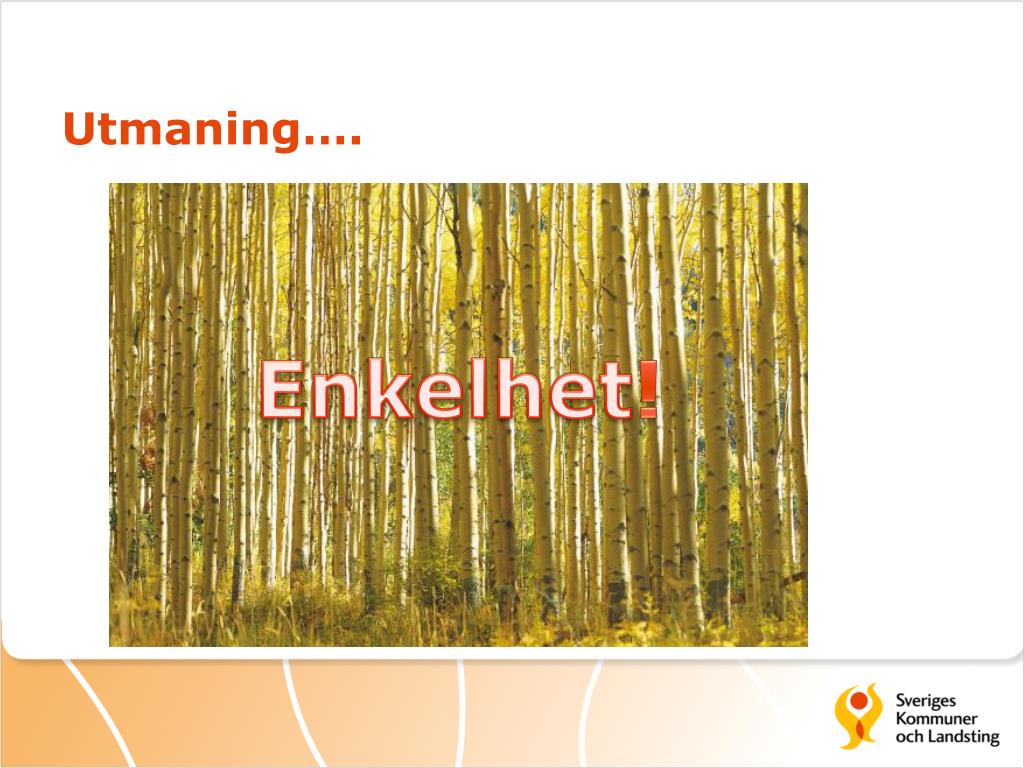 Utmaning….

Enkelhet!

Sveriges
Kommuner
och Landsting